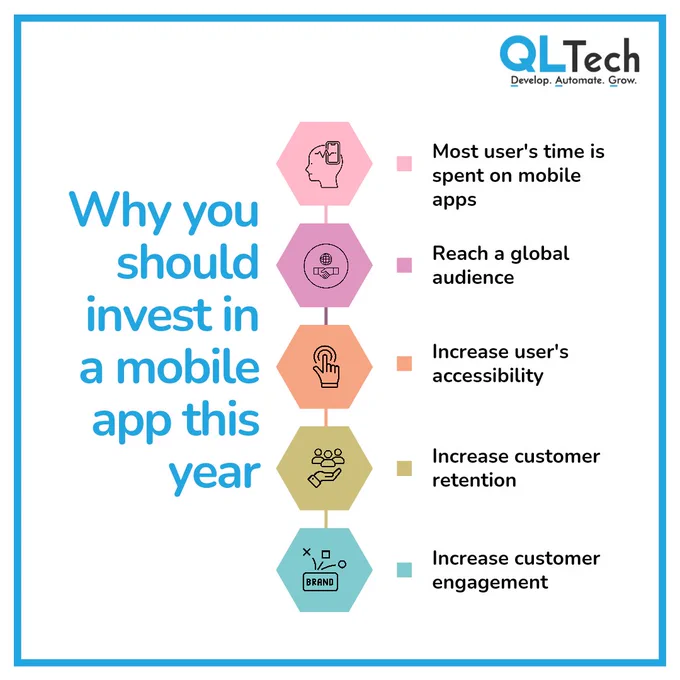 QLTech
Develop. Automate. Grow.

Why you should invest in a mobile app this year

Most user's time is spent on mobile apps

Reach a global audience

Increase user's accessibility

Increase customer retention

BRAND

Increase customer engagement